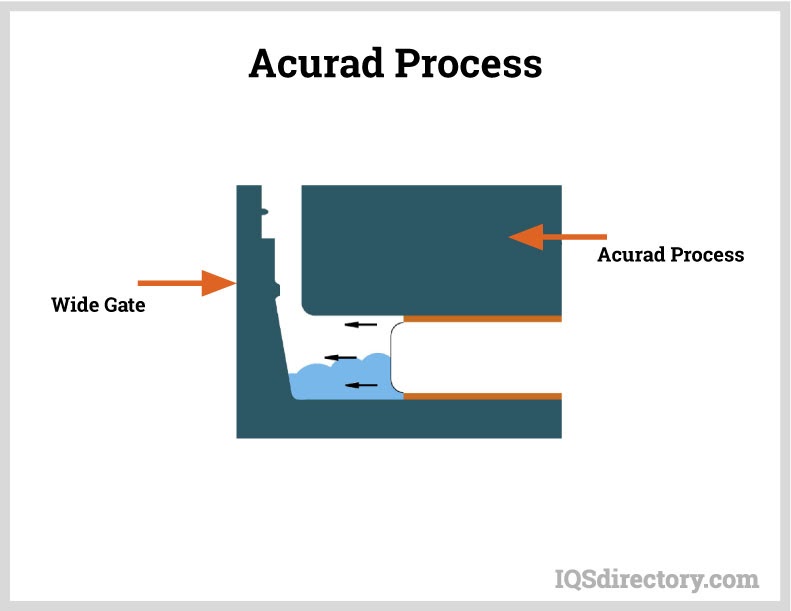 Acurad Process

Wide Gate

Acurad Process

IQSdirectory.com